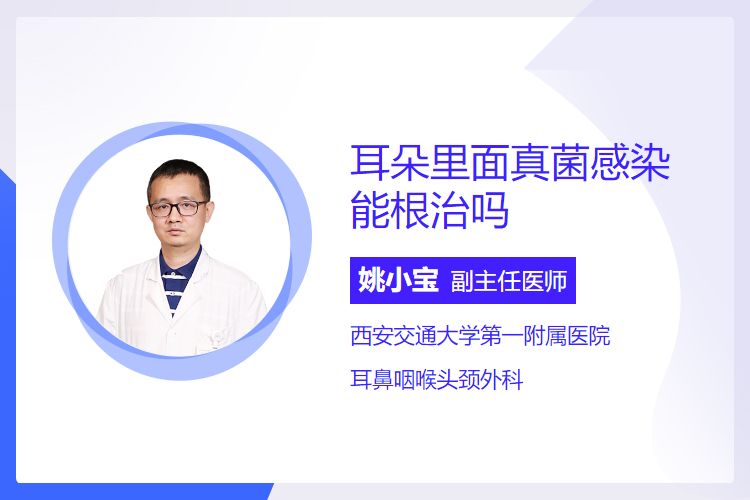 耳朵里面真菌感染能根治吗

姚小宝 副主任医师

西安交通大学第一附属医院

耳鼻咽喉头颈外科